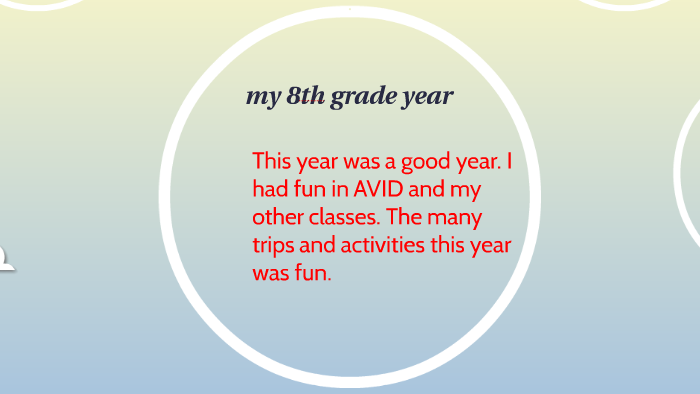 my 8th grade year

This year was a good year. I had fun in AVID and my other classes. The many trips and activities this year was fun.